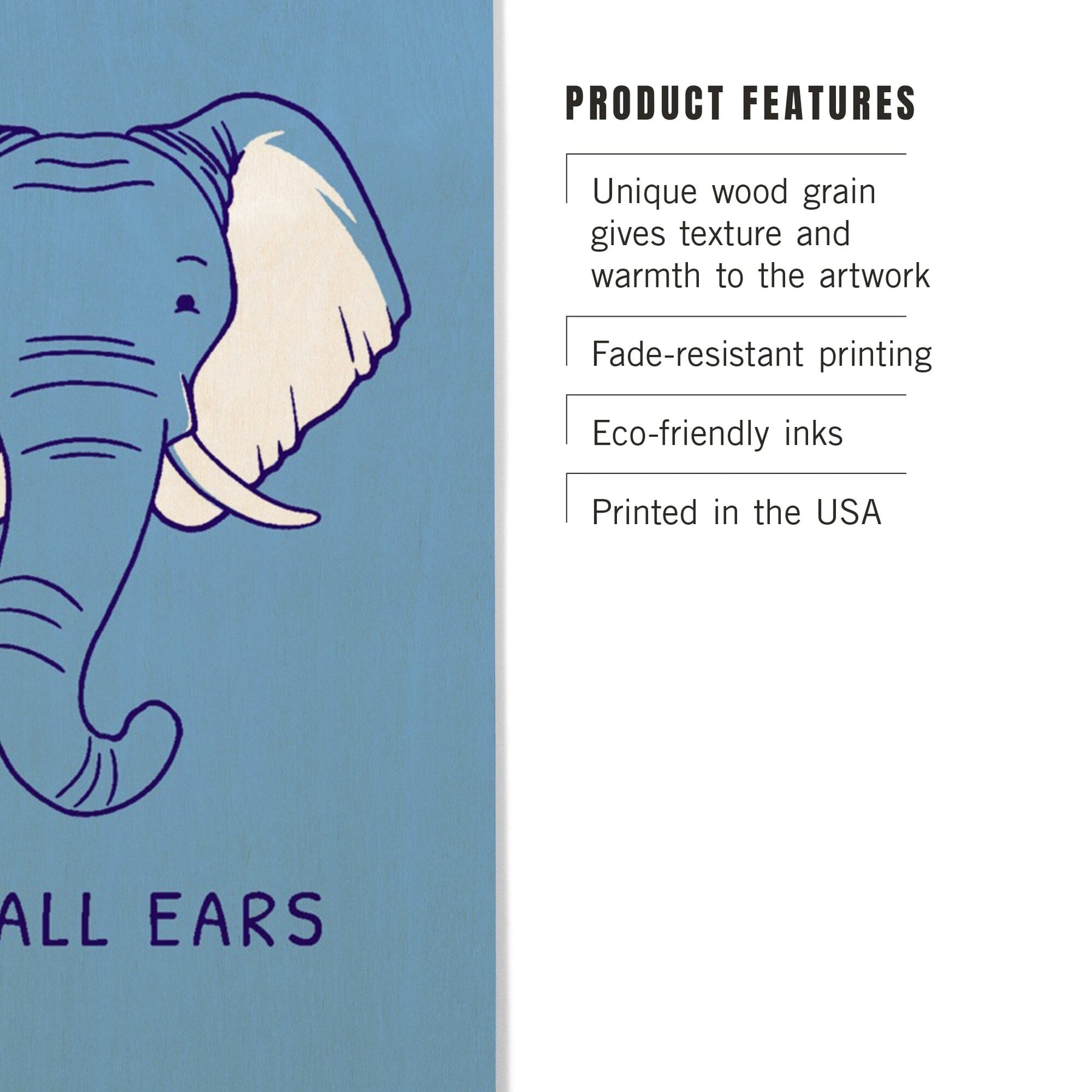 ALL EARS

PRODUCT FEATURES

Unique wood grain gives texture and warmth to the artwork

Fade-resistant printing

Eco-friendly inks

Printed in the USA